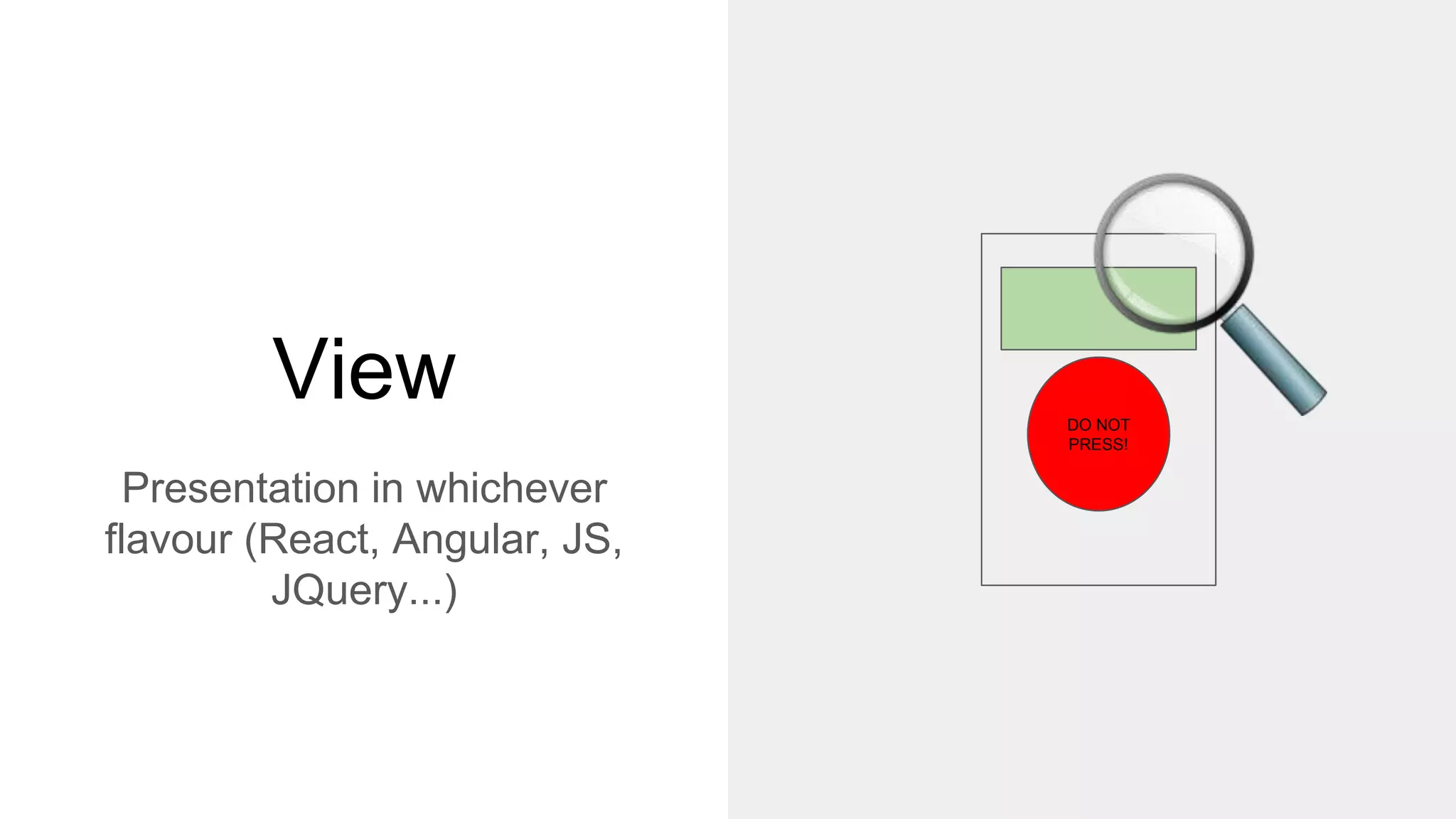 View

Presentation in whichever flavour (React, Angular, JS, JQuery...)

DO NOT PRESS!